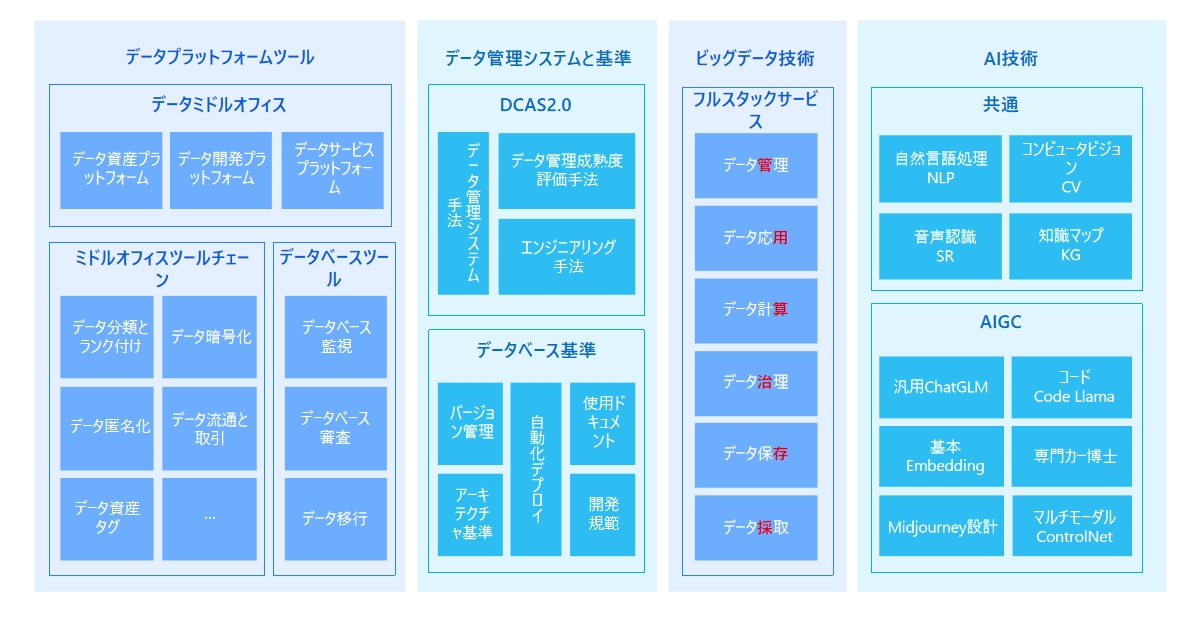 データプラットフォームツール

データミドルオフィス

データ資産プラットフォーム

データ開発プラットフォーム

データサービスプラットフォーム

ミドルオフィスツールチェーン

データ分類とランク付け

データ暗号化

データ匿名化

データ流通と取引

データ資産タグ

...

データベースツール

データベース監視

データベース審査

データ移行

データ管理システムと基準

DCAS2.0

データ管理システム手法

データ管理成熟度評価手法

エンジニアリング手法

データベース基準

バージョン管理

アーキテクチャ基準

自動化デプロイ

使用ドキュメント

開発規範

ビッグデータ技術

フルスタックサービス

データ管理

データ応用

データ計算

データ治理

データ保存

データ採取

AI技術

共通

自然言語処理
NLP

コンピュータビジョン
CV

音声認識
SR

知識マップ
KG

AIGC

汎用ChatGLM

コード
Code Llama

基本
Embedding

専門カー博士

Midjourney設計

マルチモーダル
ControlNet